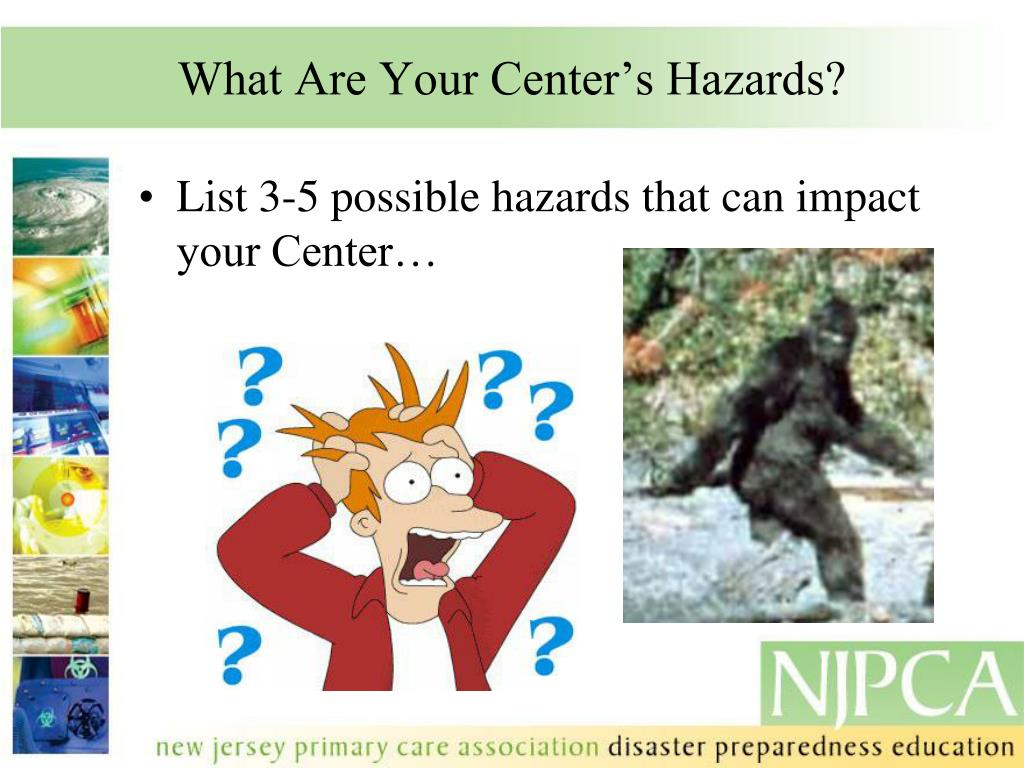 What Are Your Center's Hazards?

• List 3-5 possible hazards that can impact your Center…

? ? ? ? ? ?

NJPCA

new jersey primary care association disaster preparedness education